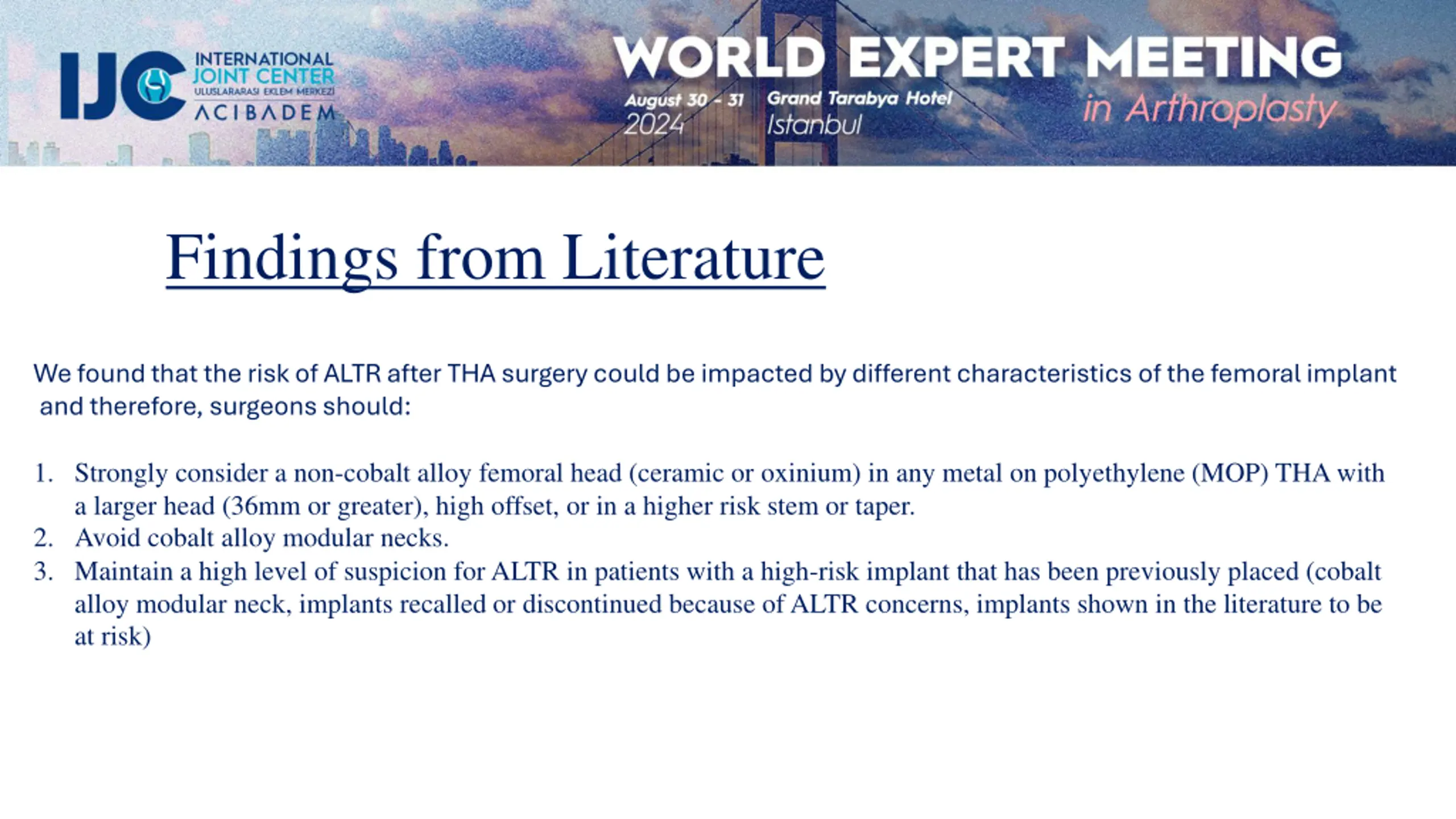 IJC INTERNATIONAL JOINT CENTER ULUSLARARASI EKLEM MERKEZİ ACIBADEM

WORLD EXPERT MEETING in Arthroplasty

August 30 - 31 2024

Grand Tarabya Hotel Istanbul

Findings from Literature

We found that the risk of ALTR after THA surgery could be impacted by different characteristics of the femoral implant and therefore, surgeons should:

1. Strongly consider a non-cobalt alloy femoral head (ceramic or oxinium) in any metal on polyethylene (MOP) THA with a larger head (36mm or greater), high offset, or in a higher risk stem or taper.
2. Avoid cobalt alloy modular necks.
3. Maintain a high level of suspicion for ALTR in patients with a high-risk implant that has been previously placed (cobalt alloy modular neck, implants recalled or discontinued because of ALTR concerns, implants shown in the literature to be at risk)